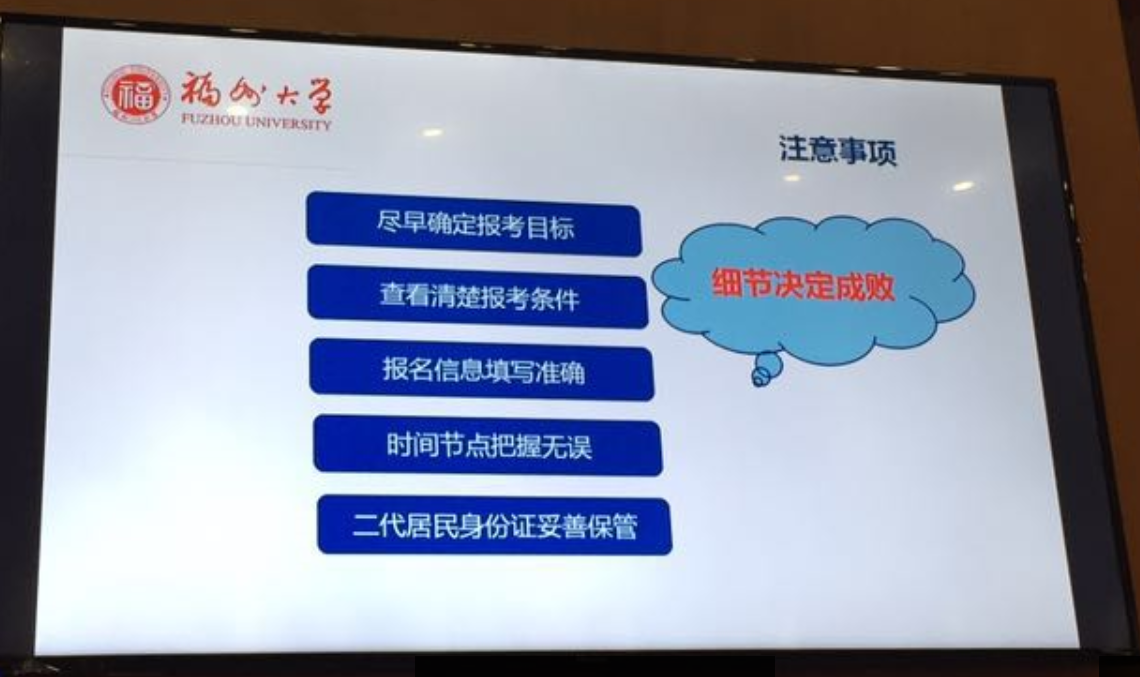 福
福州大学
FUZHOU UNIVERSITY

注意事项

尽早确定报考目标

查看清楚报考条件

报名信息填写准确

时间节点把握无误

二代居民身份证妥善保管

细节决定成败